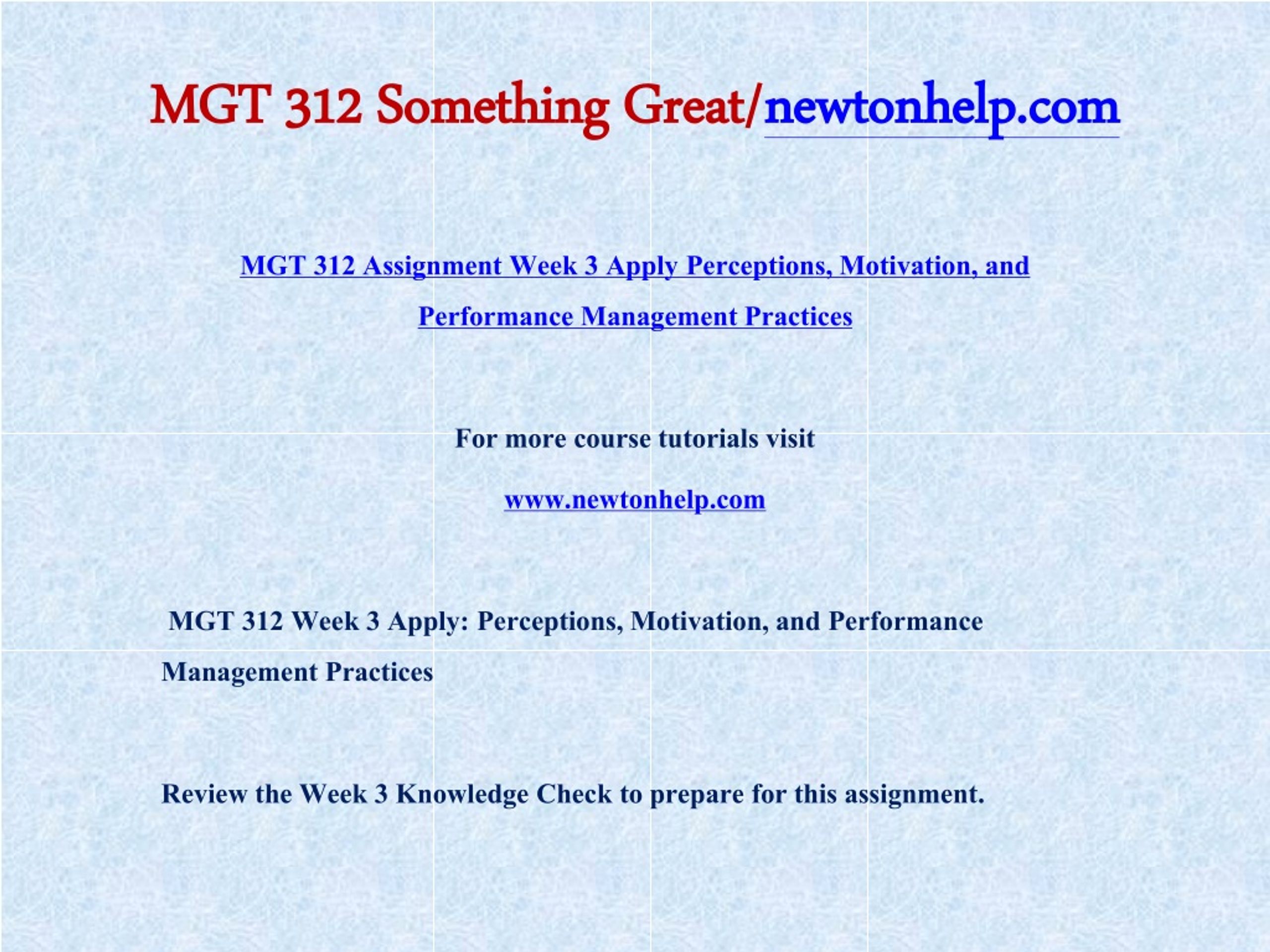 MGT 312 Something Great/newtonhelp.com

MGT 312 Assignment Week 3 Apply Perceptions, Motivation, and Performance Management Practices

For more course tutorials visit

www.newtonhelp.com

MGT 312 Week 3 Apply: Perceptions, Motivation, and Performance Management Practices

Review the Week 3 Knowledge Check to prepare for this assignment.